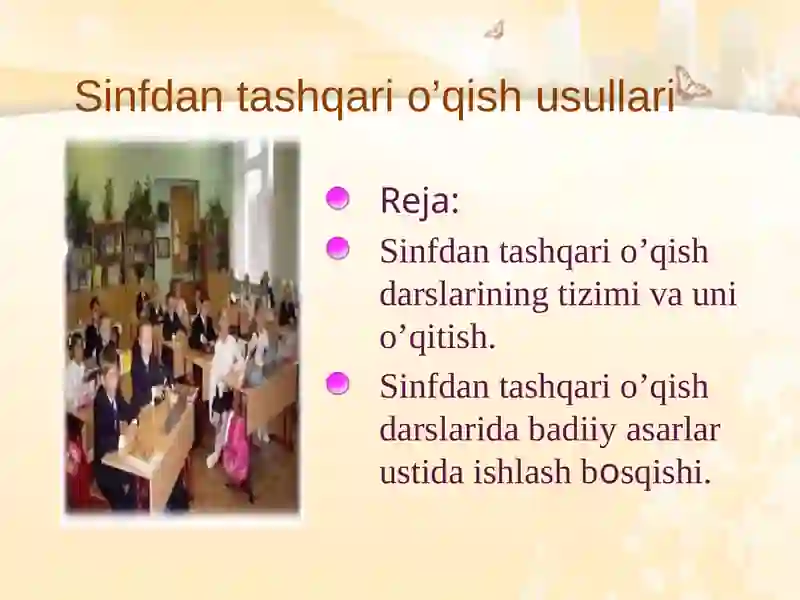 Sinfdan tashqari o’qish usullari

Reja:

Sinfdan tashqari o’qish darslarining tizimi va uni o’qitish.

Sinfdan tashqari o’qish darslarida badiiy asarlar ustida ishlash bosqishi.